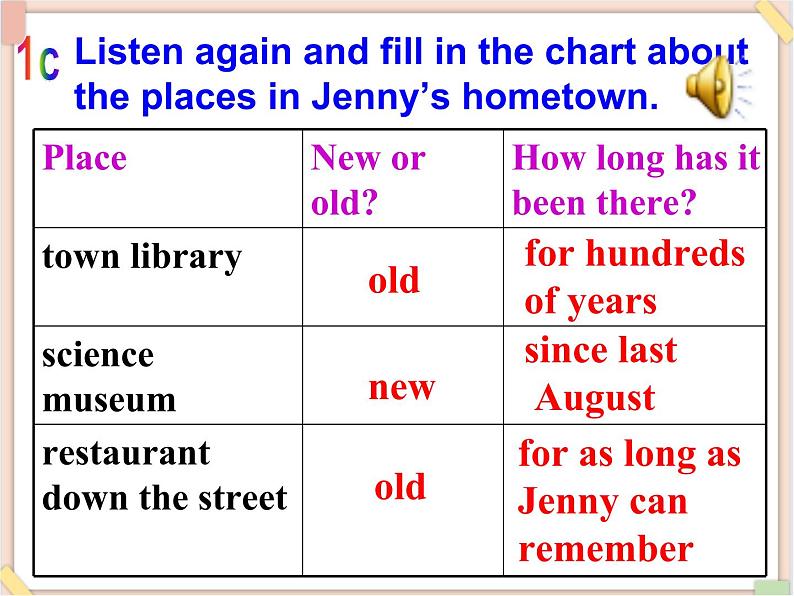 1c Listen again and fill in the chart about the places in Jenny's hometown.

| Place | New or old? | How long has it been there? |
|---|---|---|
| town library | old | for hundreds of years |
| science museum | new | since last August |
| restaurant down the street | old | for as long as Jenny can remember |